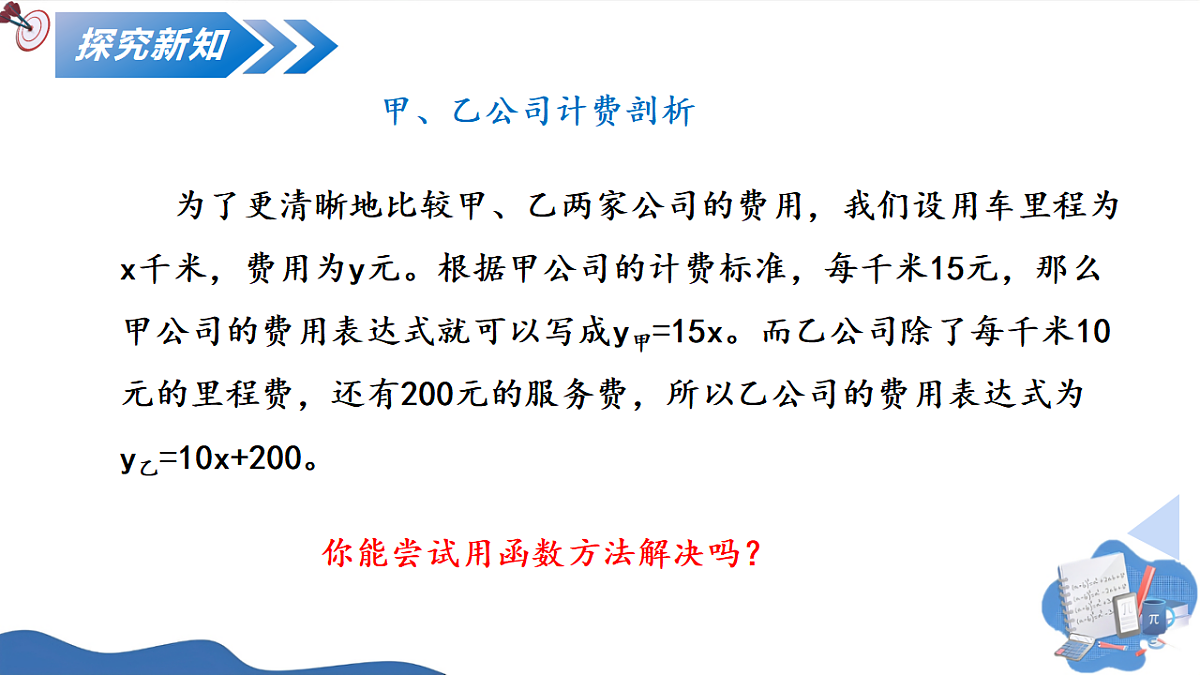 探究新知

甲、乙公司计费剖析

为了更清晰地比较甲、乙两家公司的费用，我们设用车里程为x千米，费用为y元。根据甲公司的计费标准，每千米15元，那么甲公司的费用表达式就可以写成$y_{甲}=15x$。而乙公司除了每千米10元的里程费，还有200元的服务费，所以乙公司的费用表达式为$y_{乙}=10x+200$。

你能尝试用函数方法解决吗？